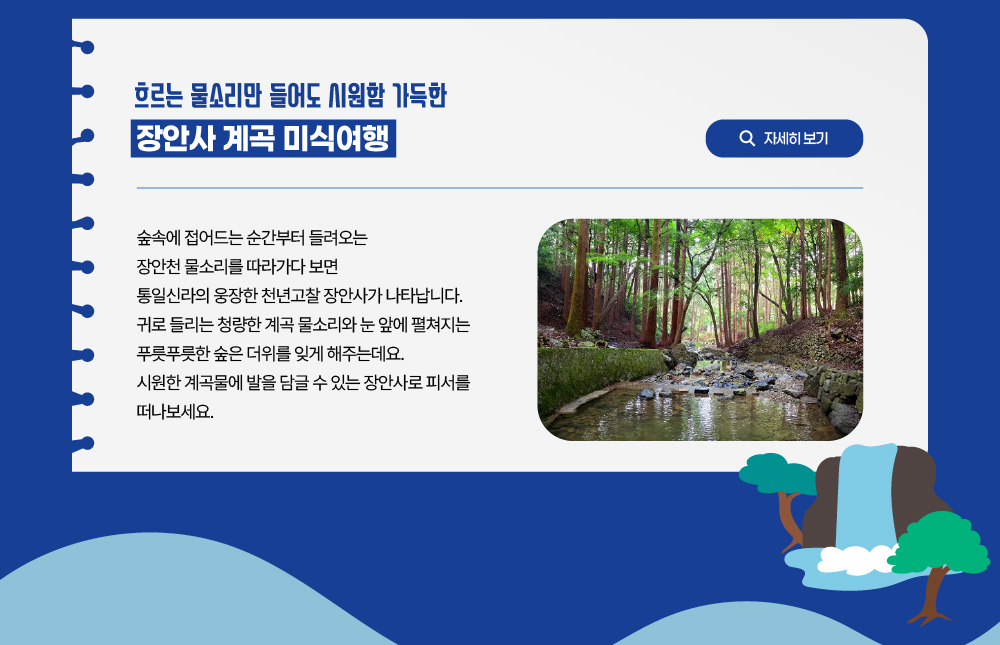 흐르는 물소리만 들어도 시원함 가득한
장안사 계곡 미식여행

자세히 보기

숲속에 접어드는 순간부터 들려오는 장안천 물소리를 따라가다 보면 통일신라의 웅장한 천년고찰 장안사가 나타납니다. 귀로 들리는 청량한 계곡 물소리와 눈 앞에 펼쳐지는 푸릇푸릇한 숲은 더위를 잊게 해주는데요. 시원한 계곡물에 발을 담글 수 있는 장안사로 피서를 떠나보세요.